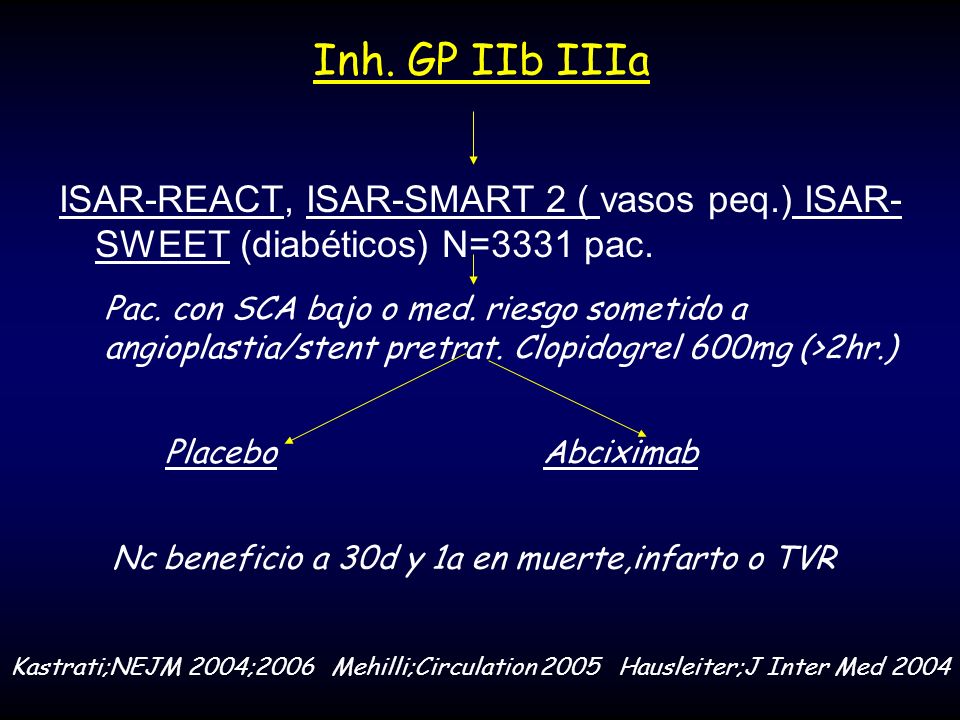 Inh. GP IIb IIIa

ISAR-REACT, ISAR-SMART 2 ( vasos peq.) ISAR-SWEET (diabéticos) N=3331 pac.

Pac. con SCA bajo o med. riesgo sometido a angioplastia/stent pretrat. Clopidogrel 600mg (>2hr.)

Placebo

Abciximab

Nc beneficio a 30d y 1a en muerte,infarto o TVR

Kastrati;NEJM 2004;2006 Mehilli;Circulation 2005 Hausleiter;J Inter Med 2004